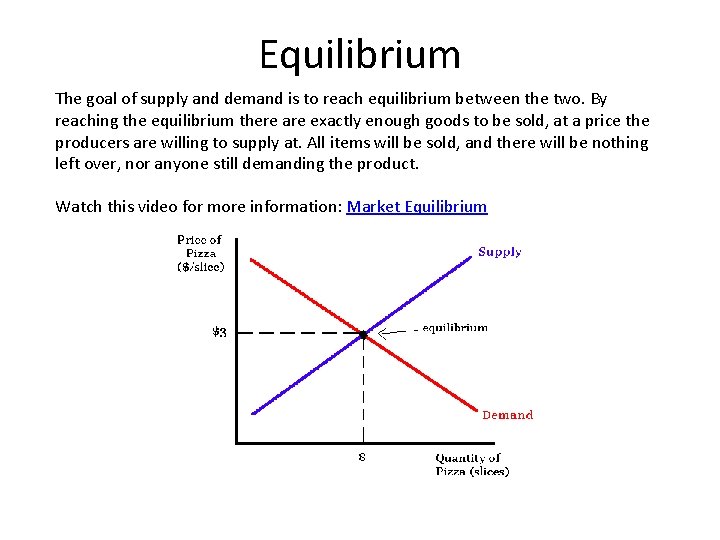 Equilibrium

The goal of supply and demand is to reach equilibrium between the two. By reaching the equilibrium there are exactly enough goods to be sold, at a price the producers are willing to supply at. All items will be sold, and there will be nothing left over, nor anyone still demanding the product.

Watch this video for more information: Market Equilibrium

Price of Pizza ($/slice)

Supply

$3

equilibrium

Demand

8

Quantity of Pizza (slices)